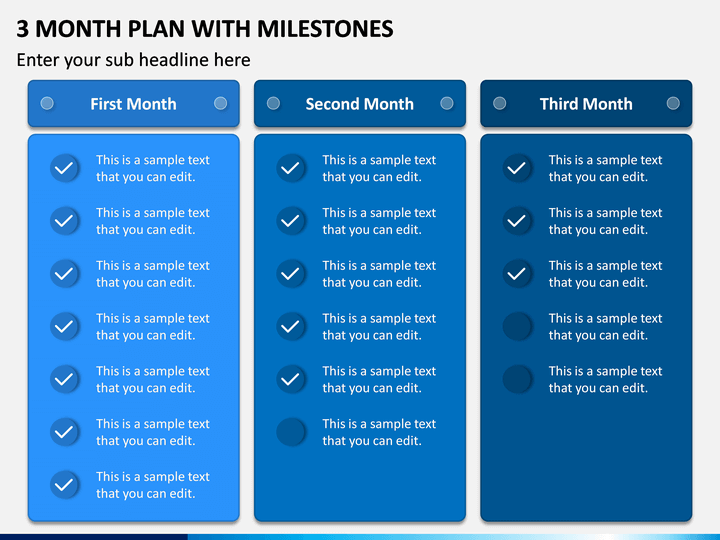 3 MONTH PLAN WITH MILESTONES

Enter your sub headline here

First Month

This is a sample text that you can edit.

This is a sample text that you can edit.

This is a sample text that you can edit.

This is a sample text that you can edit.

This is a sample text that you can edit.

This is a sample text that you can edit.

This is a sample text that you can edit.

Second Month

This is a sample text that you can edit.

This is a sample text that you can edit.

This is a sample text that you can edit.

This is a sample text that you can edit.

This is a sample text that you can edit.

This is a sample text that you can edit.

Third Month

This is a sample text that you can edit.

This is a sample text that you can edit.

This is a sample text that you can edit.

This is a sample text that you can edit.

This is a sample text that you can edit.